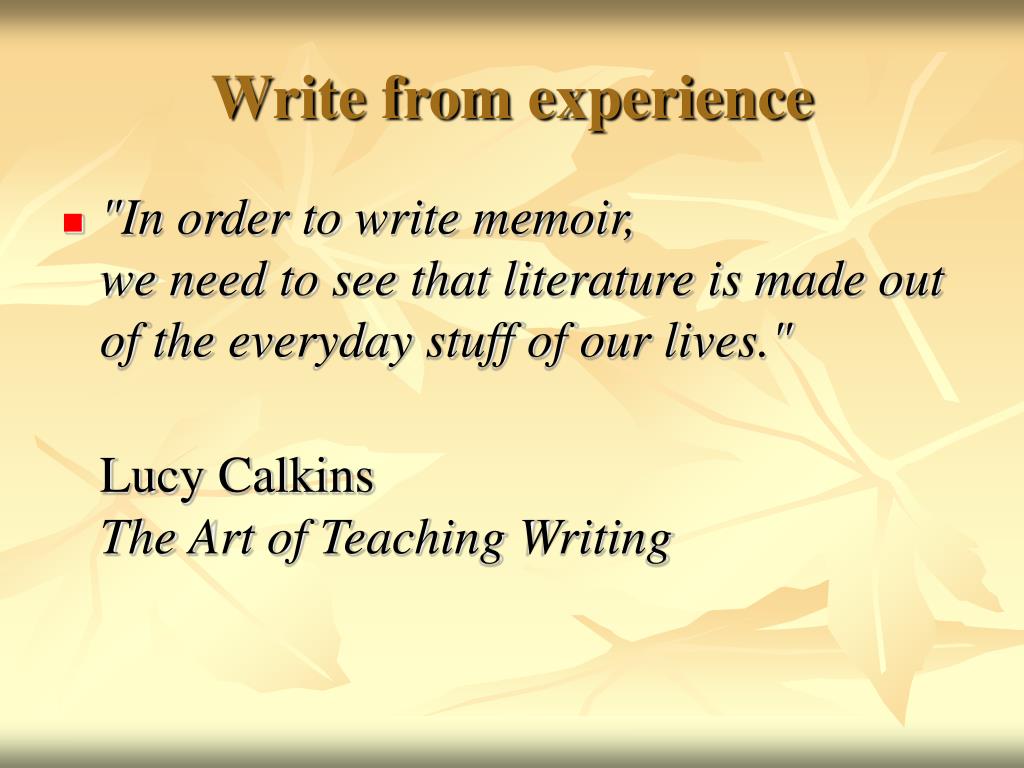 Write from experience

"In order to write memoir, we need to see that literature is made out of the everyday stuff of our lives."

Lucy Calkins
The Art of Teaching Writing